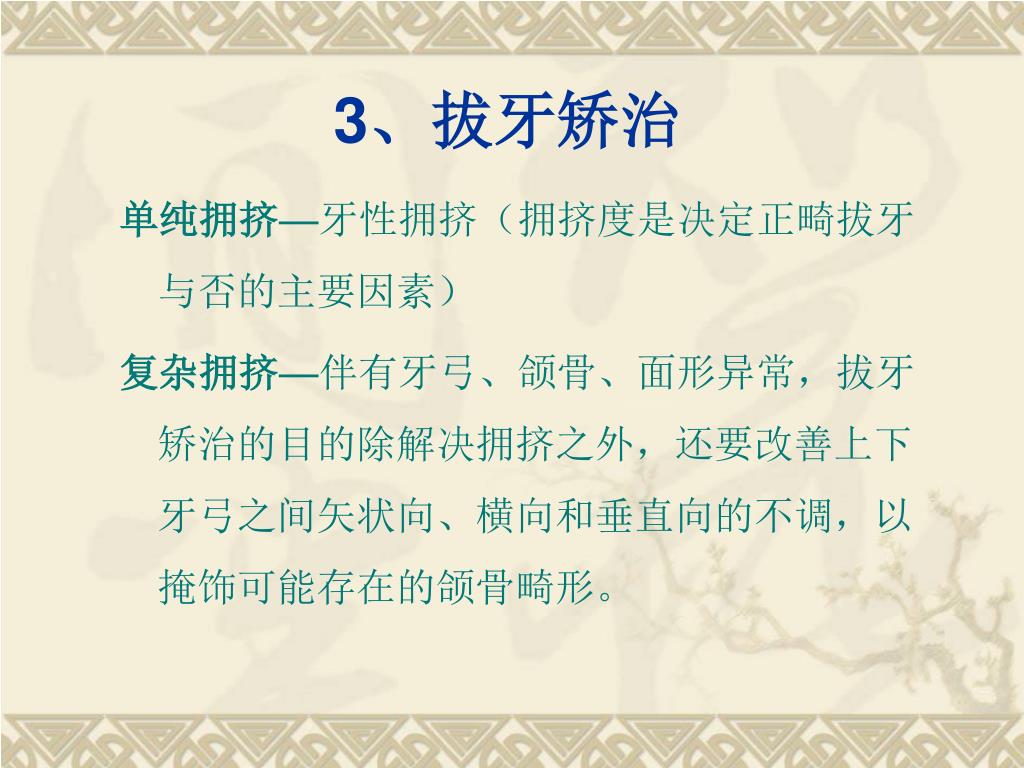 3、拔牙矫治

单纯拥挤—牙性拥挤（拥挤度是决定正畸拔牙与否的主要因素）

复杂拥挤—伴有牙弓、颌骨、面形异常，拔牙矫治的目的除解决拥挤之外，还要改善上下牙弓之间矢状向、横向和垂直向的不调，以掩饰可能存在的颌骨畸形。